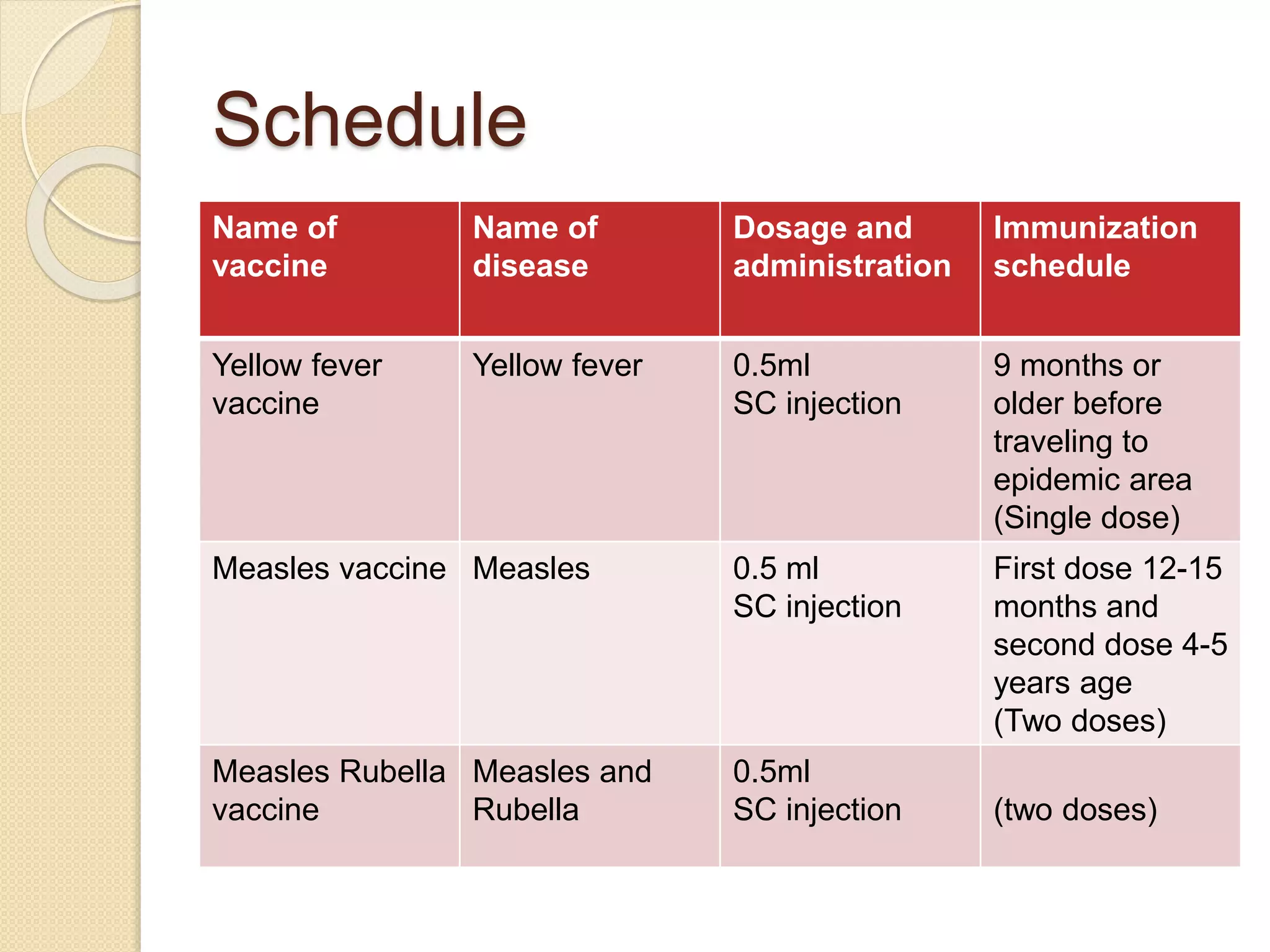 Schedule

| Name of vaccine | Name of disease | Dosage and administration | Immunization schedule |
|---|---|---|---|
| Yellow fever vaccine | Yellow fever | 0.5ml SC injection | 9 months or older before traveling to epidemic area (Single dose) |
| Measles vaccine | Measles | 0.5 ml SC injection | First dose 12-15 months and second dose 4-5 years age (Two doses) |
| Measles Rubella vaccine | Measles and Rubella | 0.5ml SC injection | (two doses) |